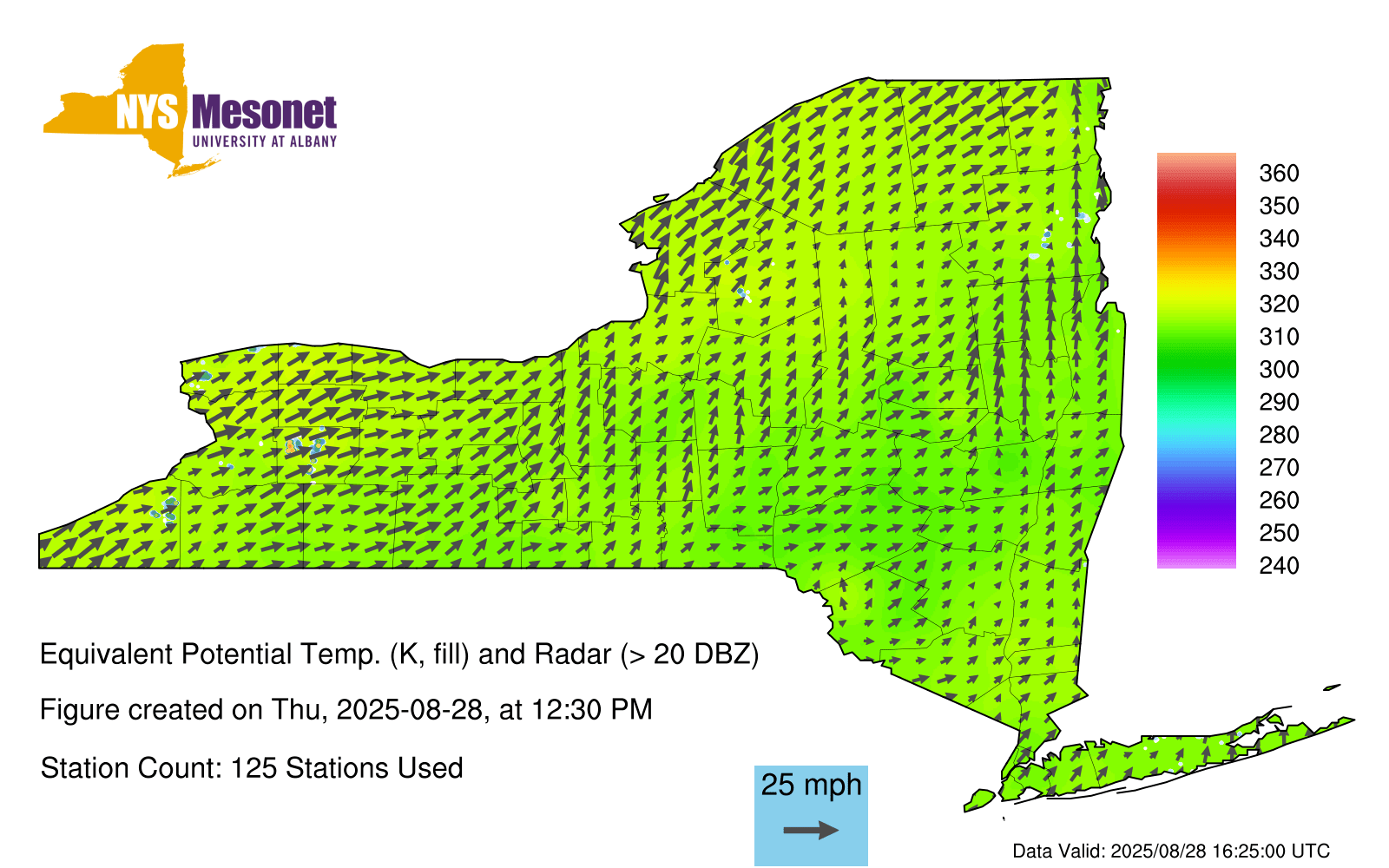 NYS Mesonet
UNIVERSITY AT ALBANY

360
350
340
330
320
310
300
290
280
270
260
250
240

Equivalent Potential Temp. (K, fill) and Radar (> 20 DBZ)

Figure created on Thu, 2025-08-28, at 12:30 PM

Station Count: 125 Stations Used

25 mph

Data Valid: 2025/08/28 16:25:00 UTC